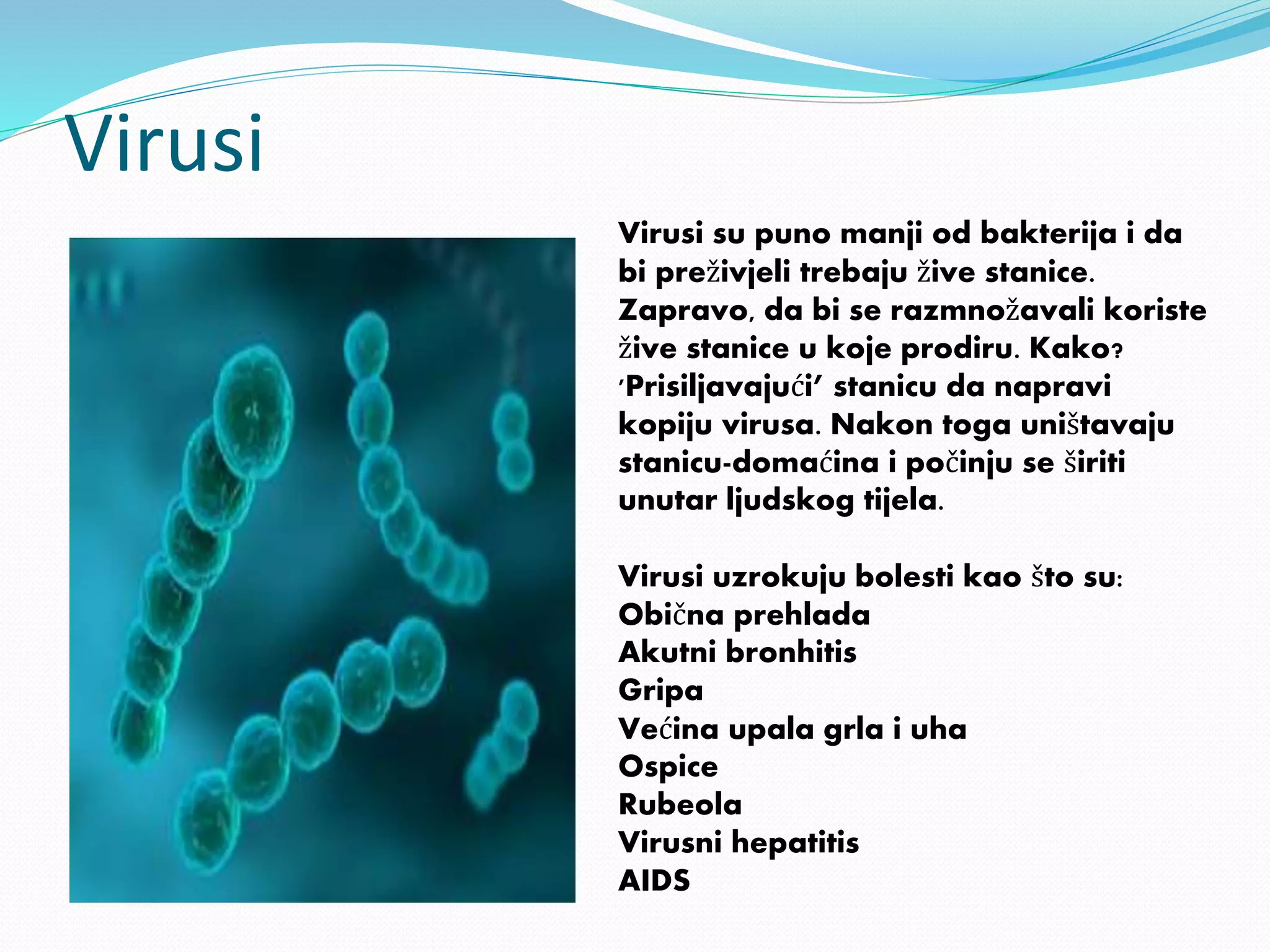 Virusi

Virusi su puno manji od bakterija i da bi preživjeli trebaju žive stanice. Zapravo, da bi se razmnožavali koriste žive stanice u koje prodiru. Kako? 'Prisiljavajući' stanicu da napravi kopiju virusa. Nakon toga uništavaju stanicu-domaćina i počinju se širiti unutar ljudskog tijela.

Virusi uzrokuju bolesti kao što su:
Obična prehlada
Akutni bronhitis
Gripa
Većina upala grla i uha
Ospice
Rubeola
Virusni hepatitis
AIDS